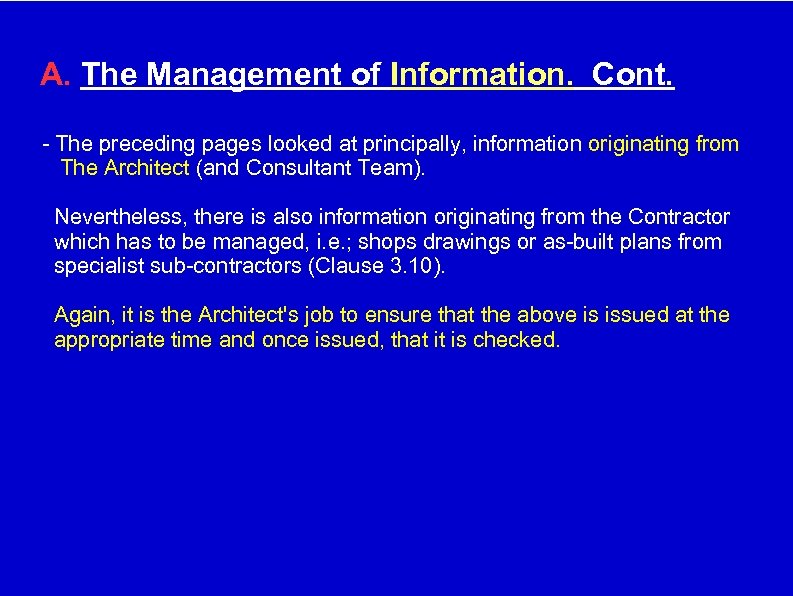 A. The Management of Information. Cont.

- The preceding pages looked at principally, information originating from The Architect (and Consultant Team).

Nevertheless, there is also information originating from the Contractor which has to be managed, i.e.; shops drawings or as-built plans from specialist sub-contractors (Clause 3.10).

Again, it is the Architect's job to ensure that the above is issued at the appropriate time and once issued, that it is checked.